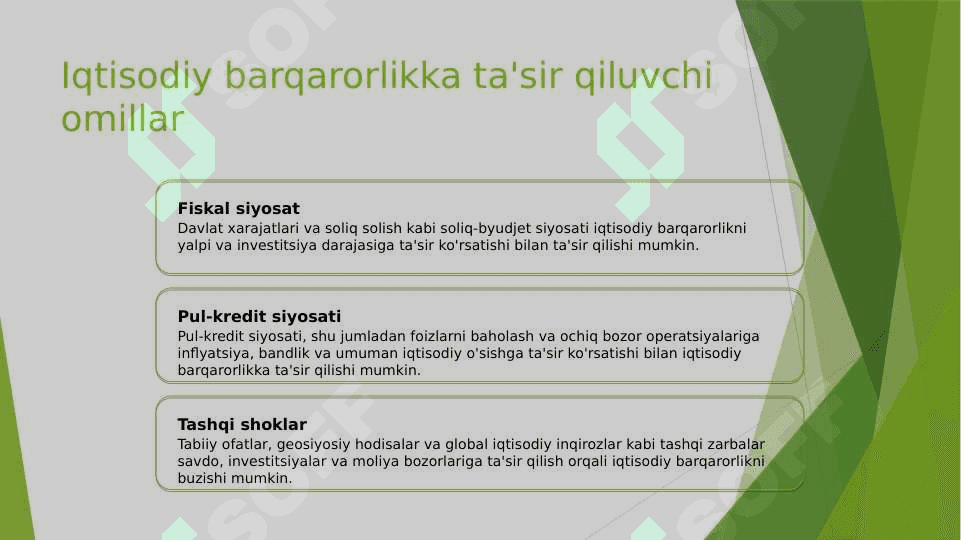 Iqtisodiy barqarorlikka ta'sir qiluvchi omillar

Fiskal siyosat
Davlat xarajatlari va soliq solish kabi soliq-byudjet siyosati iqtisodiy barqarorlikni yalpi va investitsiya darajasiga ta'sir ko'rsatishi bilan ta'sir qilishi mumkin.

Pul-kredit siyosati
Pul-kredit siyosati, shu jumladan foizlarni baholash va ochiq bozor operatsiyalariga inflyatsiya, bandlik va umuman iqtisodiy o'sishga ta'sir ko'rsatishi bilan iqtisodiy barqarorlikka ta'sir qilishi mumkin.

Tashqi shoklar
Tabiiy ofatlar, geosiyosiy hodisalar va global iqtisodiy inqirozlar kabi tashqi zarbalar savdo, investitsiyalar va moliya bozorlariga ta'sir qilish orqali iqtisodiy barqarorlikni buzishi mumkin.